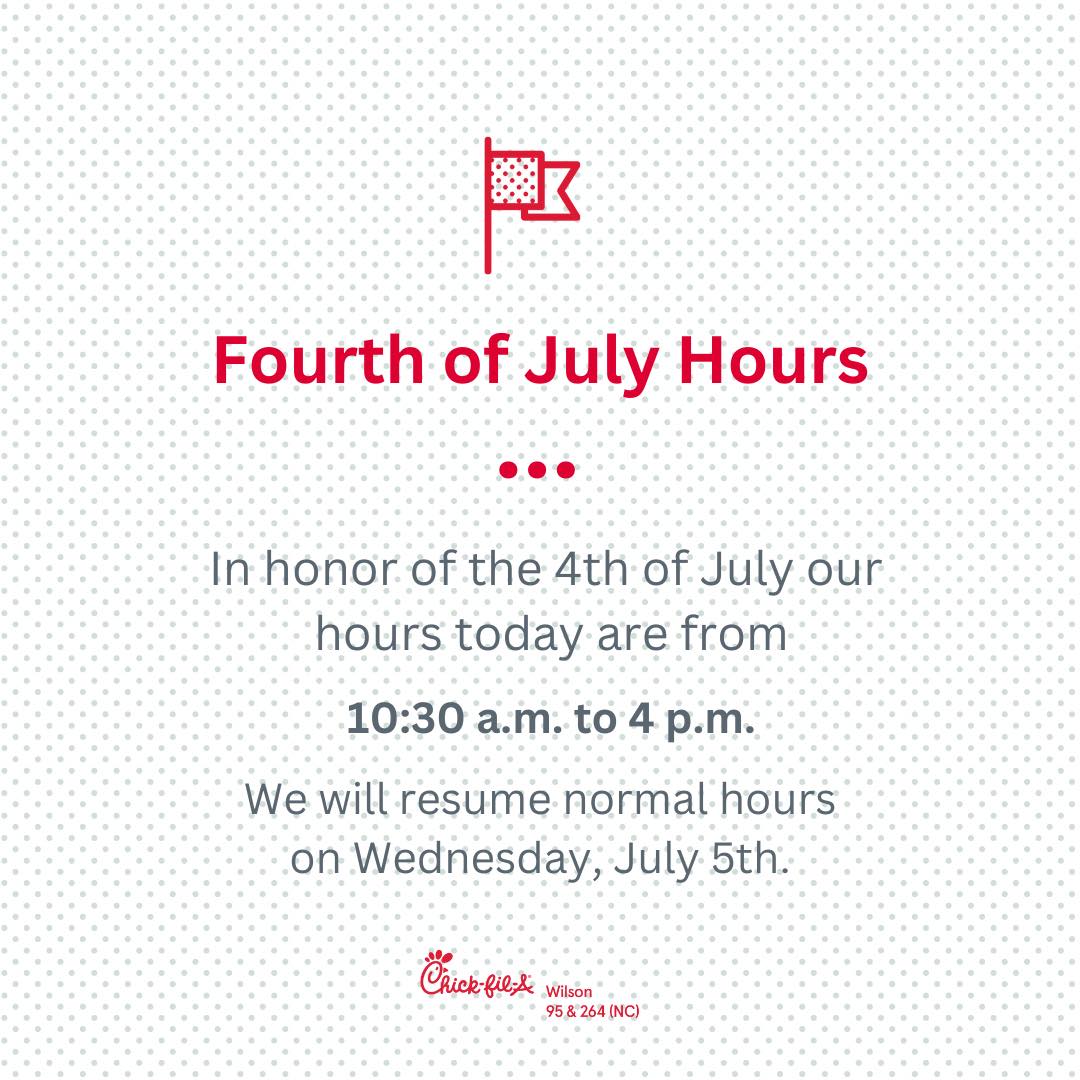 Fourth of July Hours

In honor of the 4th of July our hours today are from

10:30 a.m. to 4 p.m.

We will resume normal hours on Wednesday, July 5th.

Chick-fil-A Wilson 95 & 264 (NC)